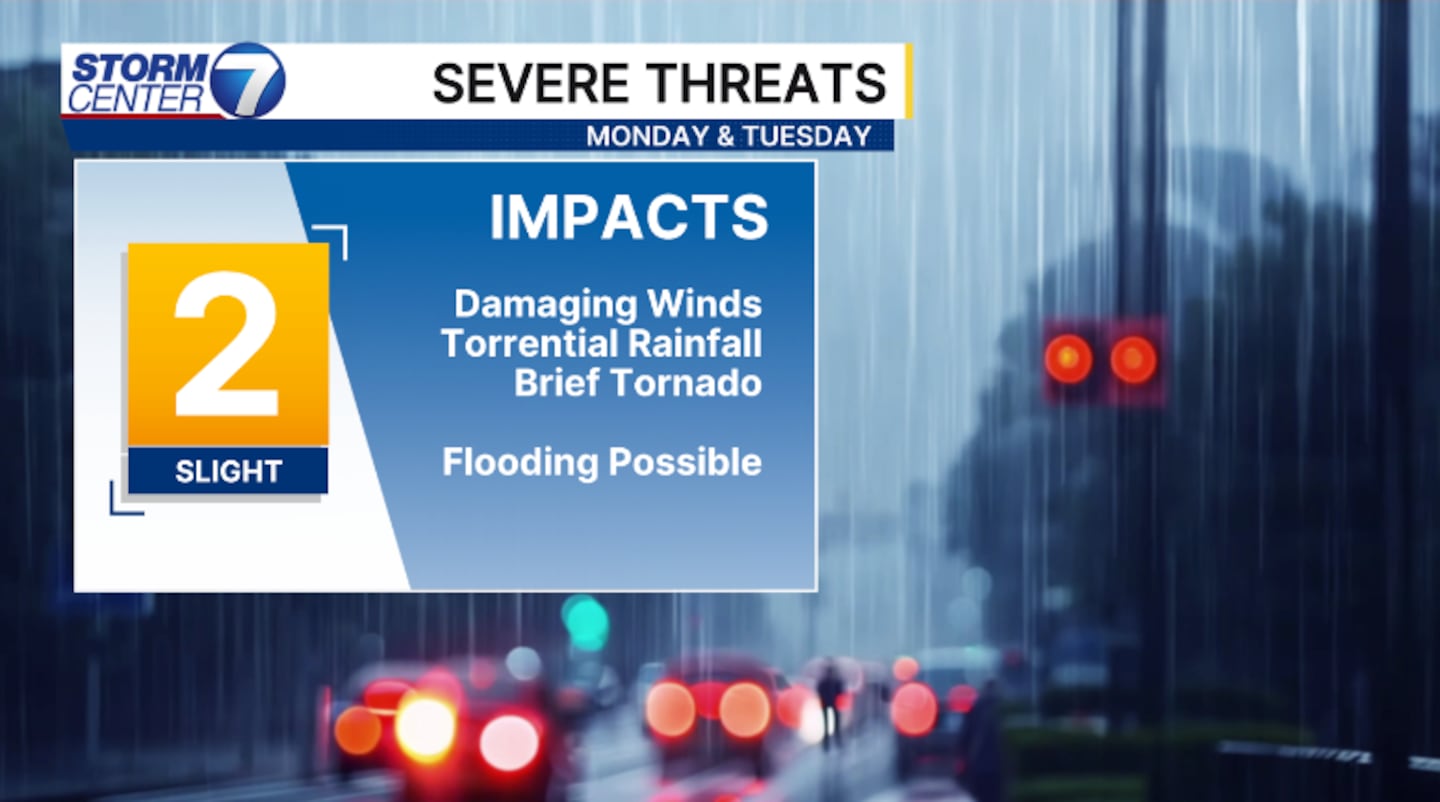 STORM CENTER 7

SEVERE THREATS

MONDAY & TUESDAY

2

SLIGHT

IMPACTS

Damaging Winds
Torrential Rainfall
Brief Tornado

Flooding Possible